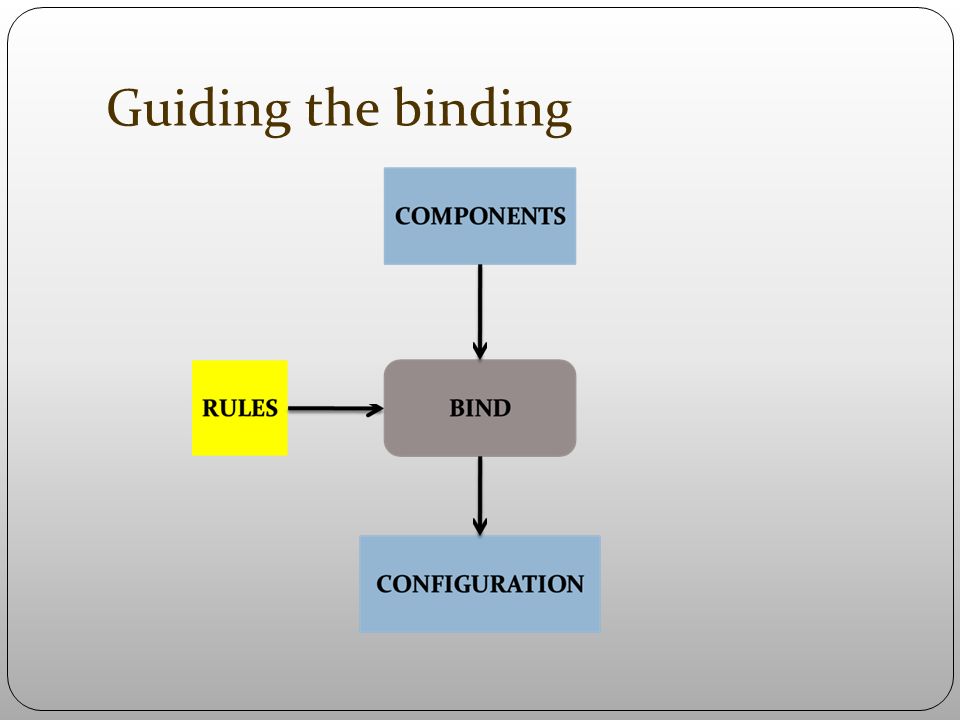 Guiding the binding

COMPONENTS

RULES

BIND

CONFIGURATION